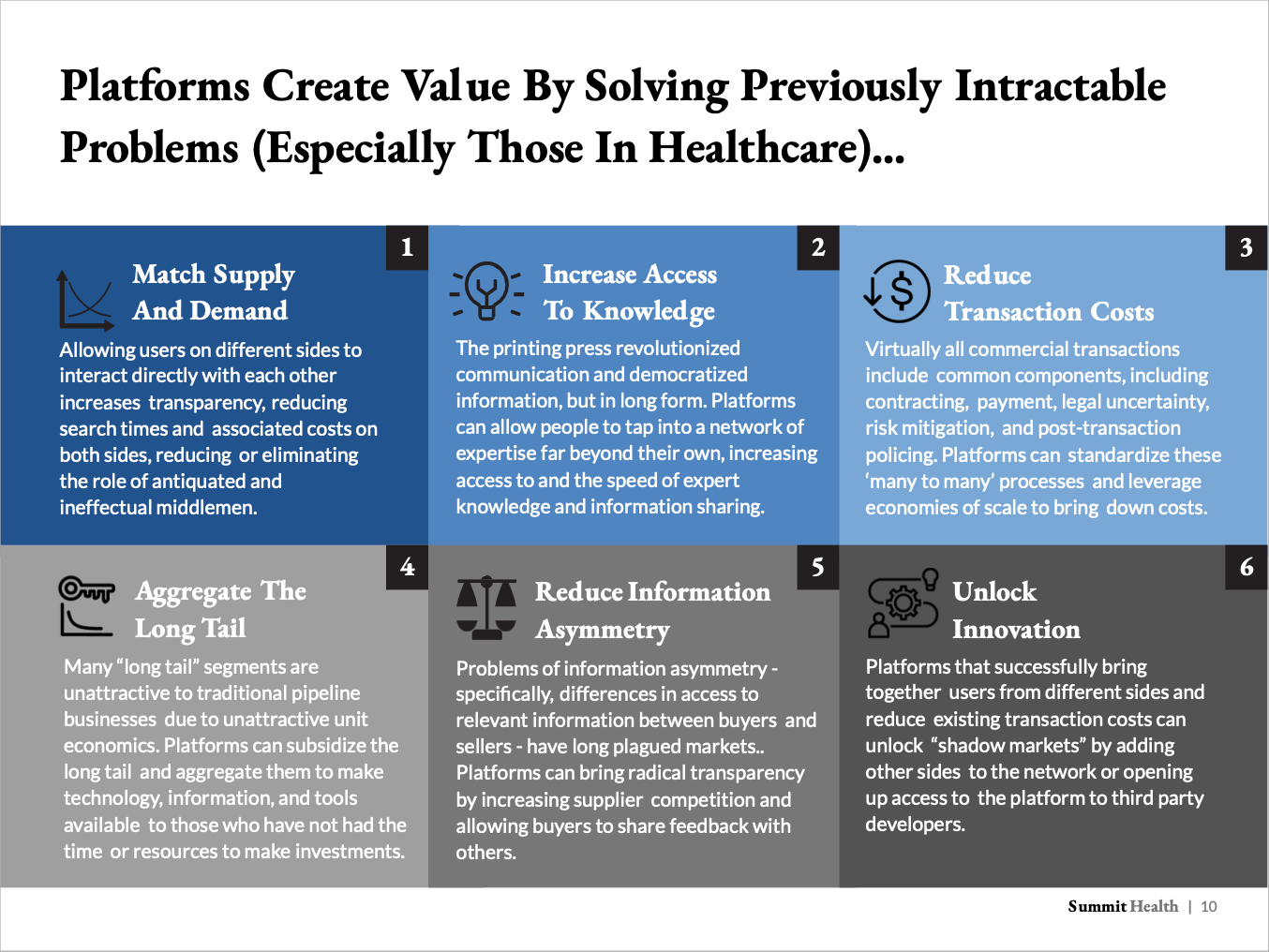 Platforms Create Value By Solving Previously Intractable Problems (Especially Those In Healthcare)...

1

Match Supply And Demand

Allowing users on different sides to interact directly with each other increases transparency, reducing search times and associated costs on both sides, reducing or eliminating the role of antiquated and ineffectual middlemen.

2

Increase Access To Knowledge

The printing press revolutionized communication and democratized information, but in long form. Platforms can allow people to tap into a network of expertise far beyond their own, increasing access to and the speed of expert knowledge and information sharing.

3

Reduce Transaction Costs

Virtually all commercial transactions include common components, including contracting, payment, legal uncertainty, risk mitigation, and post-transaction policing. Platforms can standardize these 'many to many' processes and leverage economies of scale to bring down costs.

4

Aggregate The Long Tail

Many "long tail" segments are unattractive to traditional pipeline businesses due to unattractive unit economics. Platforms can subsidize the long tail and aggregate them to make technology, information, and tools available to those who have not had the time or resources to make investments.

5

Reduce Information Asymmetry

Problems of information asymmetry - specifically, differences in access to relevant information between buyers and sellers - have long plagued markets.. Platforms can bring radical transparency by increasing supplier competition and allowing buyers to share feedback with others.

6

Unlock Innovation

Platforms that successfully bring together users from different sides and reduce existing transaction costs can unlock "shadow markets" by adding other sides to the network or opening up access to the platform to third party developers.

Summit Health | 10